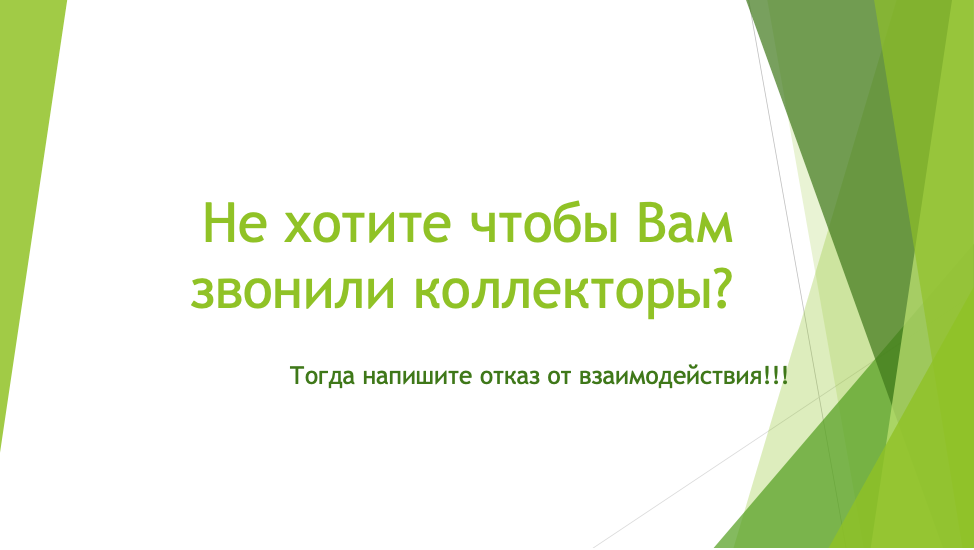 Не хотите чтобы Вам звонили коллекторы?

Тогда напишите отказ от взаимодействия!!!